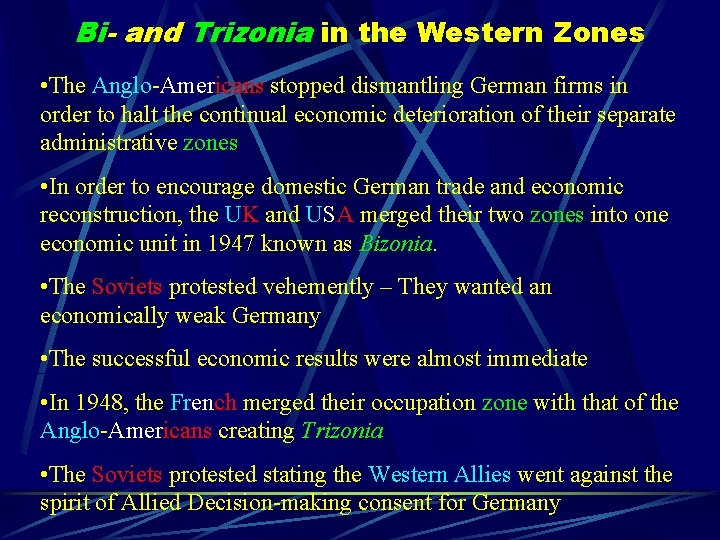 Bi- and Trizonia in the Western Zones

•The Anglo-Americans stopped dismantling German firms in order to halt the continual economic deterioration of their separate administrative zones

•In order to encourage domestic German trade and economic reconstruction, the UK and USA merged their two zones into one economic unit in 1947 known as Bizonia.

•The Soviets protested vehemently – They wanted an economically weak Germany

•The successful economic results were almost immediate

•In 1948, the French merged their occupation zone with that of the Anglo-Americans creating Trizonia

•The Soviets protested stating the Western Allies went against the spirit of Allied Decision-making consent for Germany